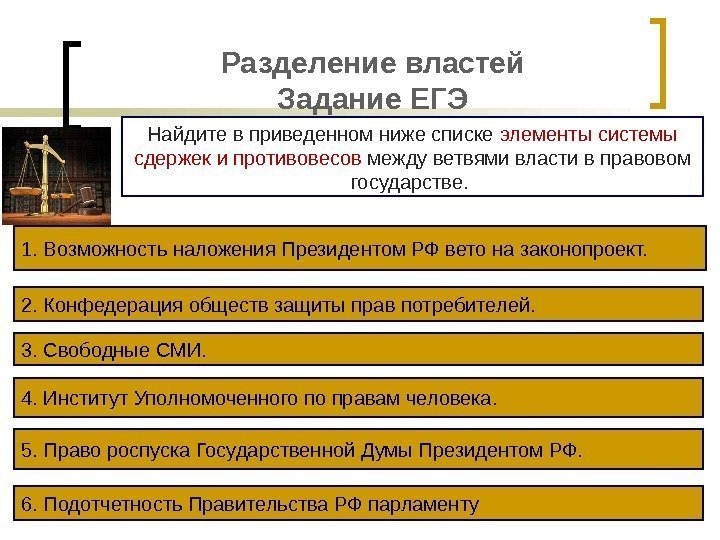 Разделение властей
Задание ЕГЭ

Найдите в приведенном ниже списке элементы системы сдержек и противовесов между ветвями власти в правовом государстве.

1. Возможность наложения Президентом РФ вето на законопроект.

2. Конфедерация обществ защиты прав потребителей.

3. Свободные СМИ.

4. Институт Уполномоченного по правам человека.

5. Право роспуска Государственной Думы Президентом РФ.

6. Подотчетность Правительства РФ парламенту